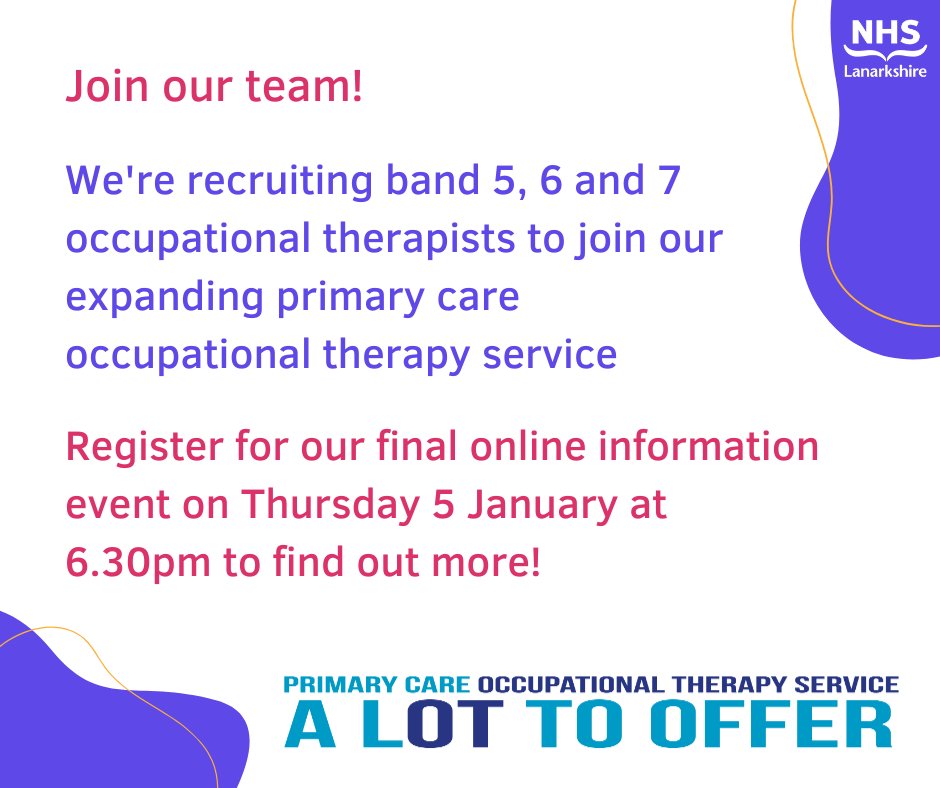 NHS
Lanarkshire

Join our team!

We're recruiting band 5, 6 and 7 occupational therapists to join our expanding primary care occupational therapy service

Register for our final online information event on Thursday 5 January at 6.30pm to find out more!

PRIMARY CARE OCCUPATIONAL THERAPY SERVICE
A LOT TO OFFER